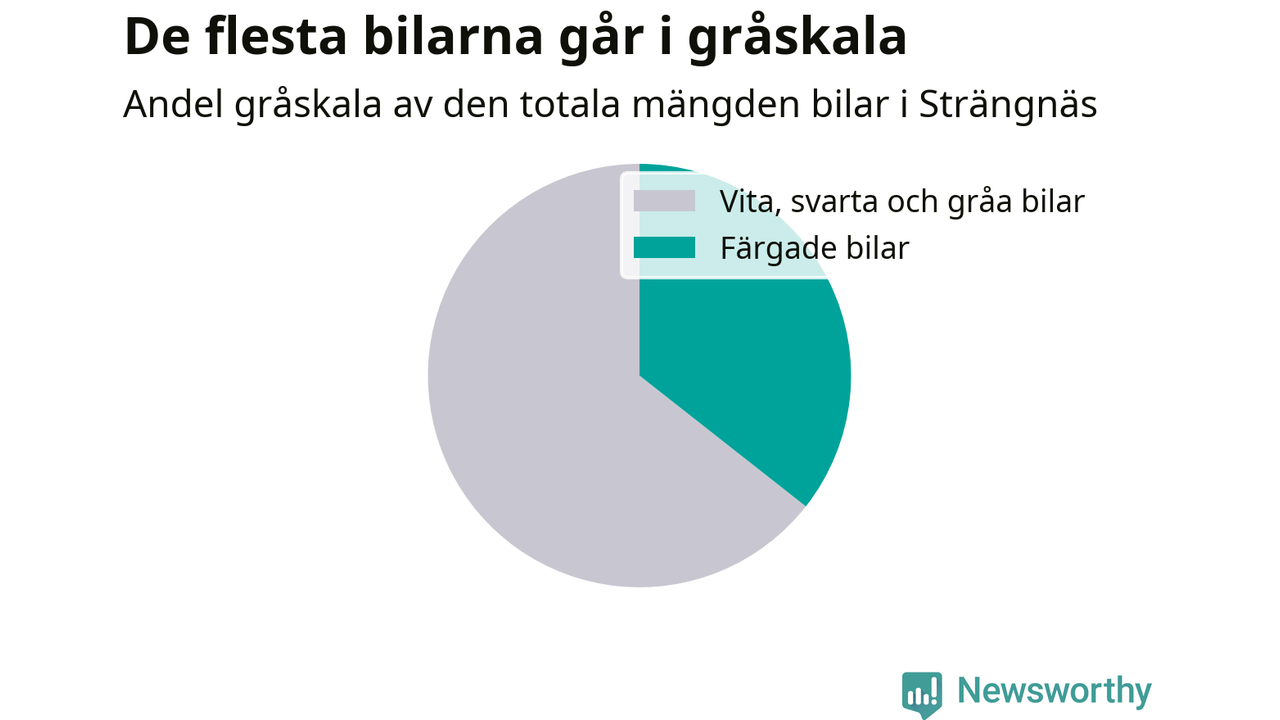 De flesta bilarna går i gråskala

Andel gråskala av den totala mängden bilar i Strängnäs

Vita, svarta och gråa bilar
Färgade bilar

Newsworthy